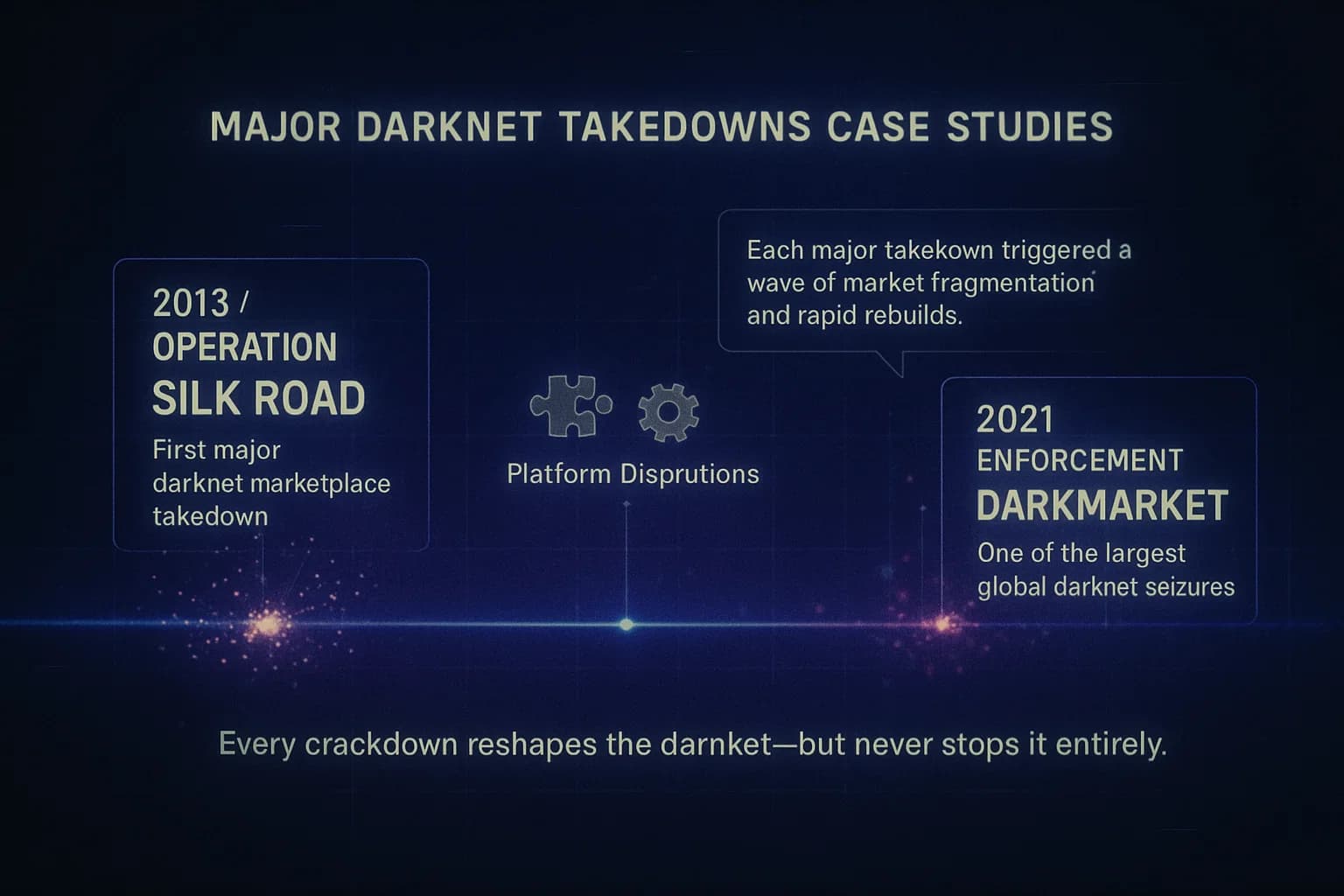 MAJOR DARKNET TAKEDOWNS CASE STUDIES

2013 /
OPERATION
SILK ROAD
First major darknet marketplace takedown

Platform Disprutions

Each major takekown triggered a wave of market fragmentation and rapid rebuilds.

2021
ENFORCEMENT
DARKMARKET
One of the largest global darknet seizures

Every crackdown reshapes the darnket—but never stops it entirely.